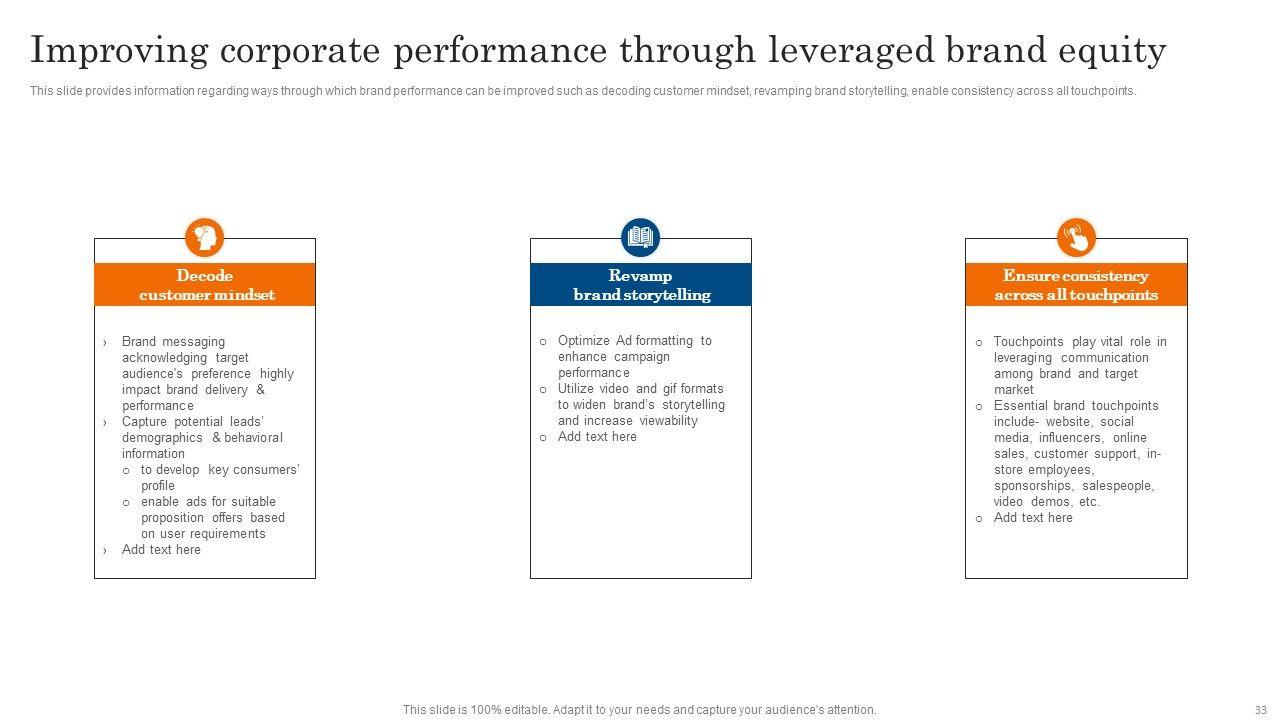 Improving corporate performance through leveraged brand equity

This slide provides information regarding ways through which brand performance can be improved such as decoding customer mindset, revamping brand storytelling, enable consistency across all touchpoints.

Decode customer mindset

› Brand messaging acknowledging target audience's preference highly impact brand delivery & performance
› Capture potential leads' demographics & behavioral information
o to develop key consumers' profile
o enable ads for suitable proposition offers based on user requirements
› Add text here

Revamp brand storytelling

o Optimize Ad formatting to enhance campaign performance
o Utilize video and gif formats to widen brand's storytelling and increase viewability
o Add text here

Ensure consistency across all touchpoints

o Touchpoints play vital role in leveraging communication among brand and target market
o Essential brand touchpoints include- website, social media, influencers, online sales, customer support, in-store employees, sponsorships, salespeople, video demos, etc.
o Add text here

This slide is 100% editable. Adapt it to your needs and capture your audience's attention.

33